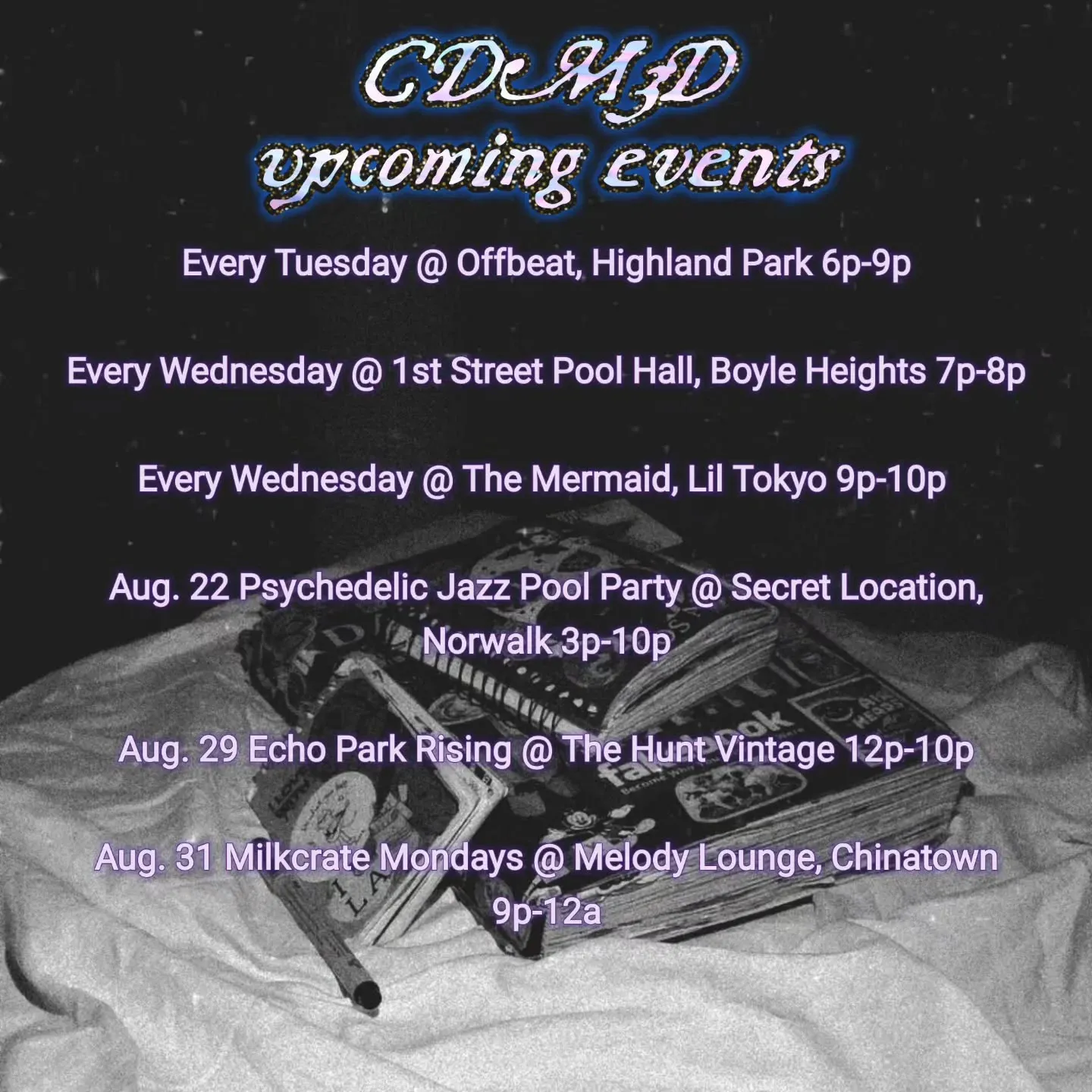 CDM3D
upcoming events

Every Tuesday @ Offbeat, Highland Park 6p-9p

Every Wednesday @ 1st Street Pool Hall, Boyle Heights 7p-8p

Every Wednesday @ The Mermaid, Lil Tokyo 9p-10p

Aug. 22 Psychedelic Jazz Pool Party @ Secret Location, Norwalk 3p-10p

Aug. 29 Echo Park Rising @ The Hunt Vintage 12p-10p

Aug. 31 Milkcrate Mondays @ Melody Lounge, Chinatown 9p-12a